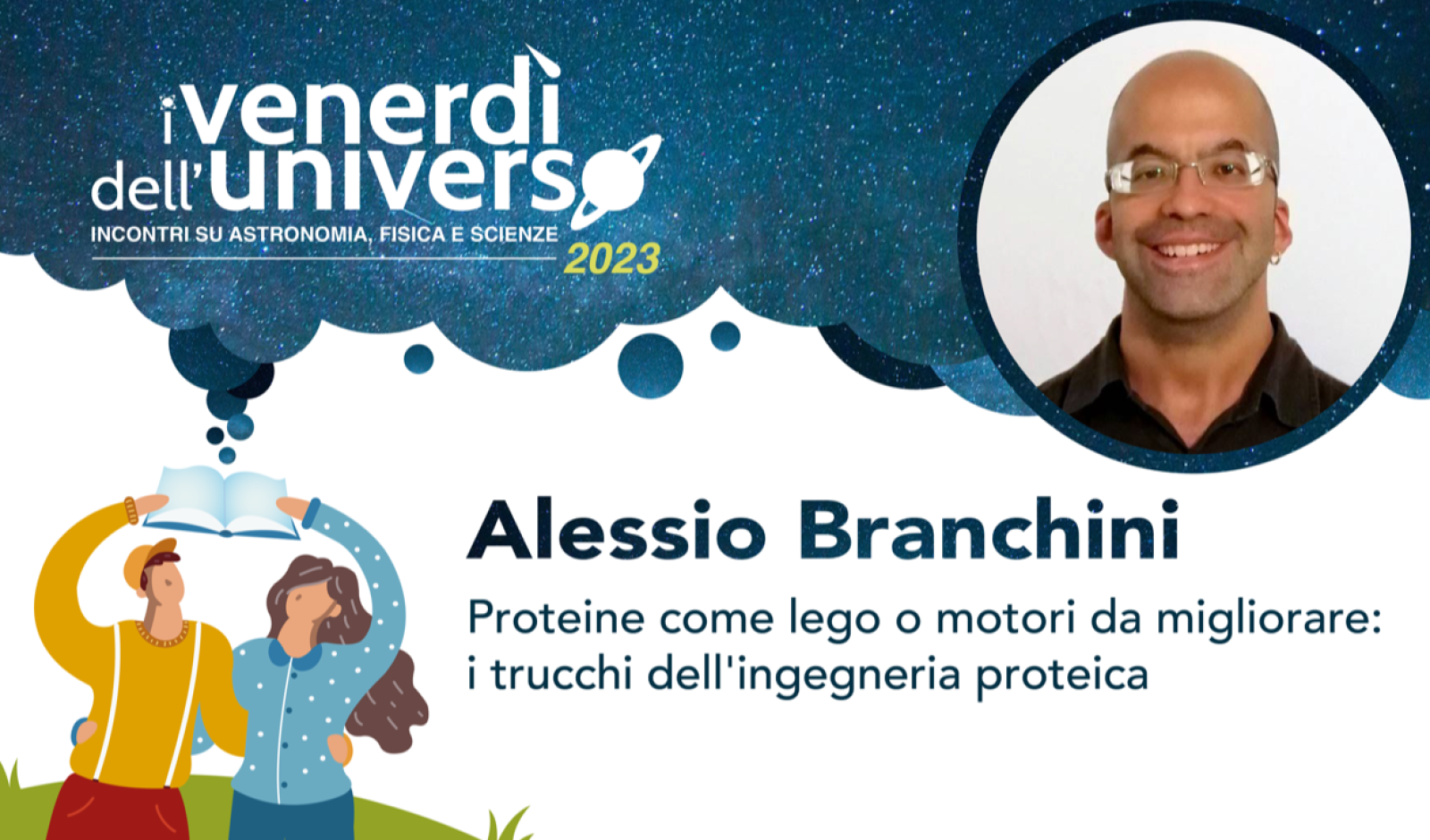 i venerdì dell'universo
INCONTRI SU ASTRONOMIA, FISICA E SCIENZE
2023

Alessio Branchini

Proteine come lego o motori da migliorare: i trucchi dell'ingegneria proteica